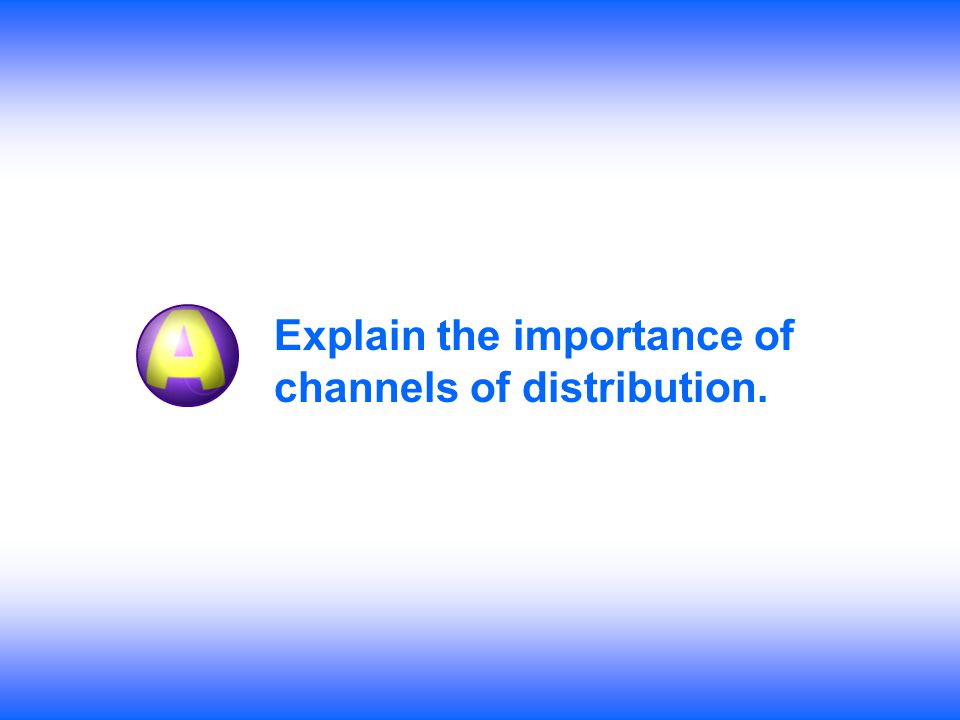 A

Explain the importance of channels of distribution.